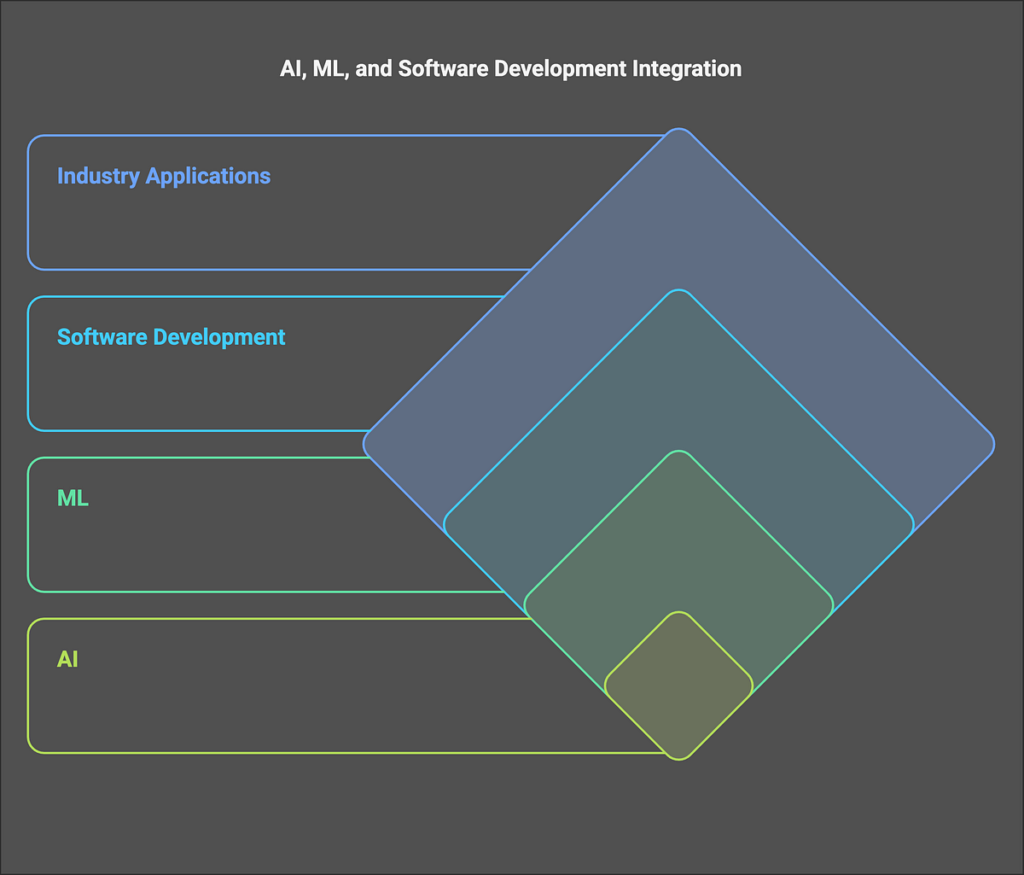 AI, ML, and Software Development Integration

Industry Applications

Software Development

ML

AI